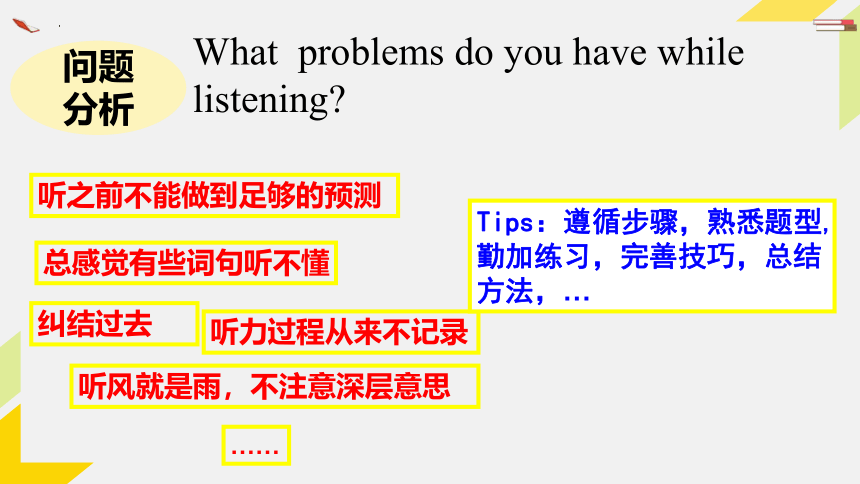 问题分析

What problems do you have while listening?

听之前不能做到足够的预测

总感觉有些词句听不懂

纠结过去

听力过程从来不记录

听风就是雨，不注意深层意思

……

Tips：遵循步骤，熟悉题型，勤加练习，完善技巧，总结方法，…